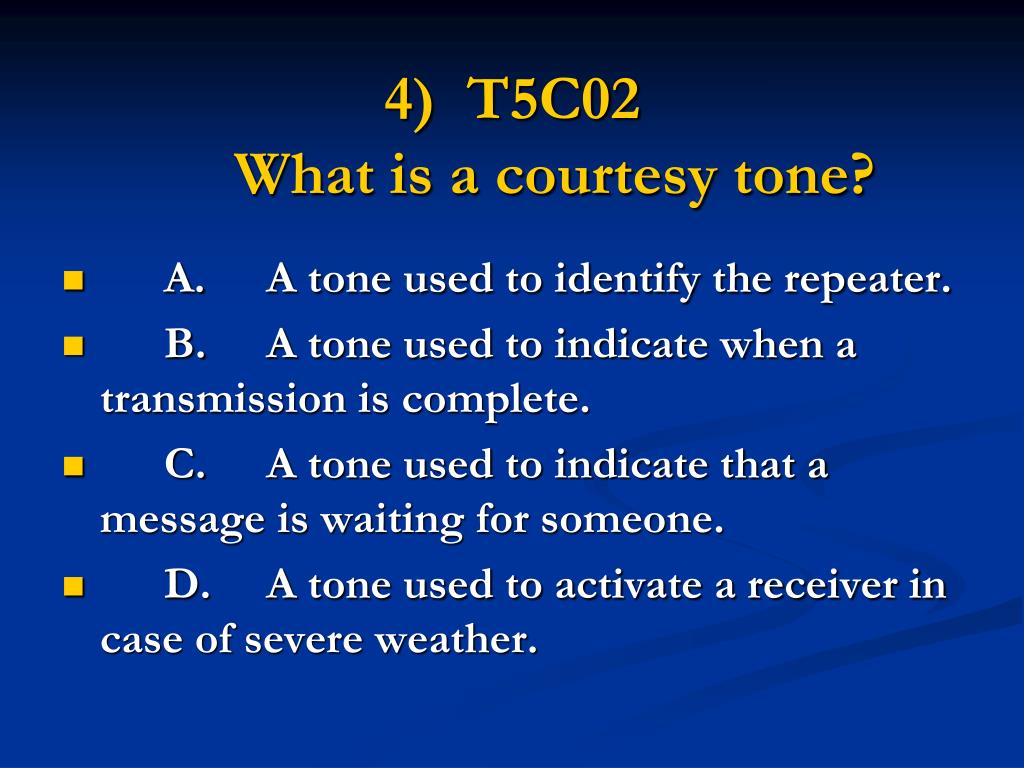 4) T5C02
What is a courtesy tone?

A. A tone used to identify the repeater.

B. A tone used to indicate when a transmission is complete.

C. A tone used to indicate that a message is waiting for someone.

D. A tone used to activate a receiver in case of severe weather.